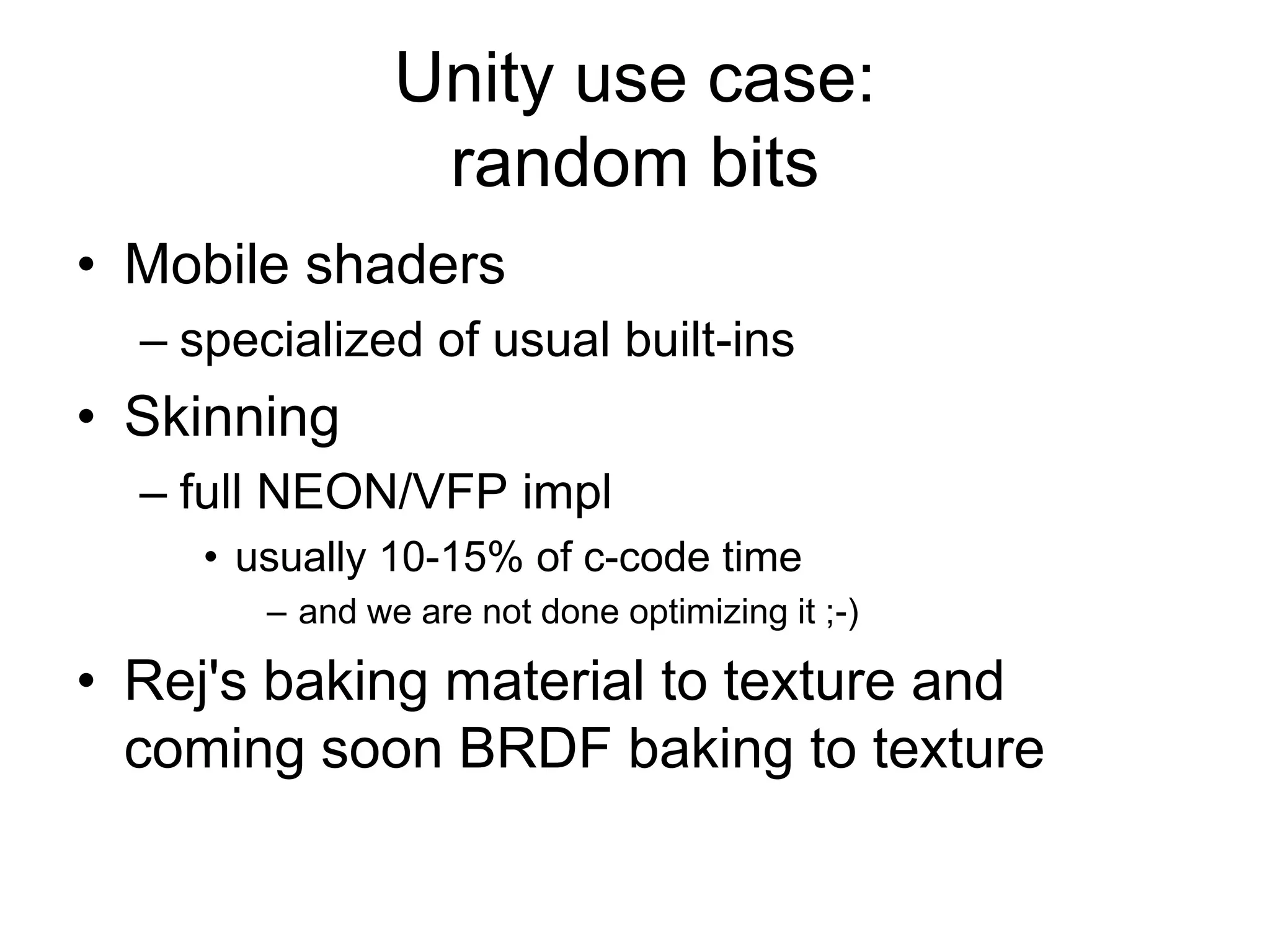 Unity use case:
random bits

• Mobile shaders
  – specialized of usual built-ins
• Skinning
  – full NEON/VFP impl
    • usually 10-15% of c-code time
      – and we are not done optimizing it ;-)
• Rej's baking material to texture and coming soon BRDF baking to texture